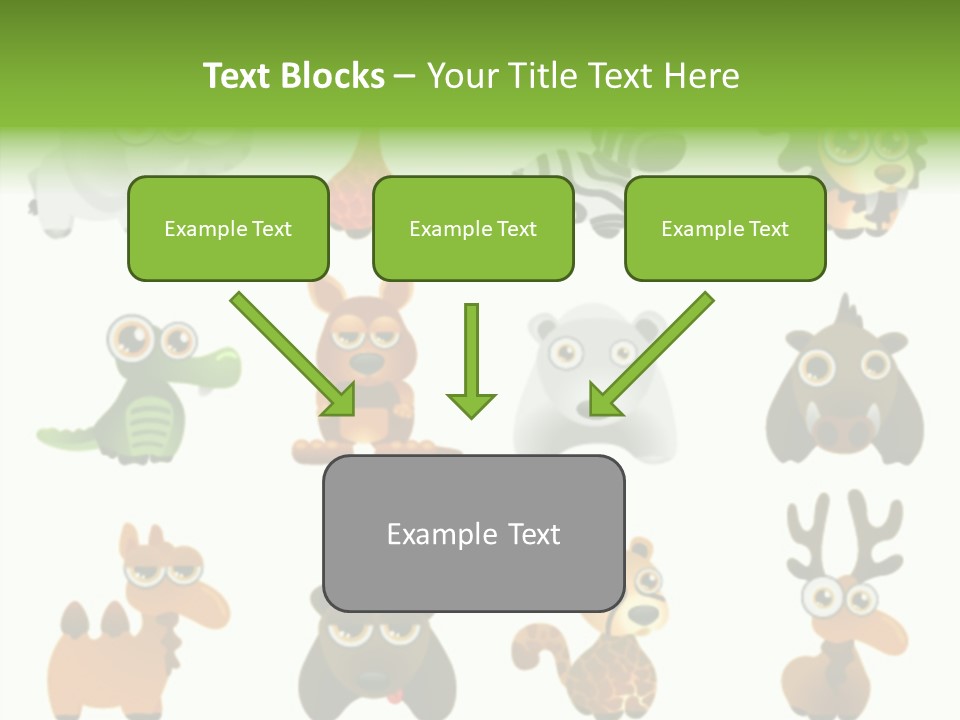 Text Blocks – Your Title Text Here

Example Text

Example Text

Example Text

Example Text